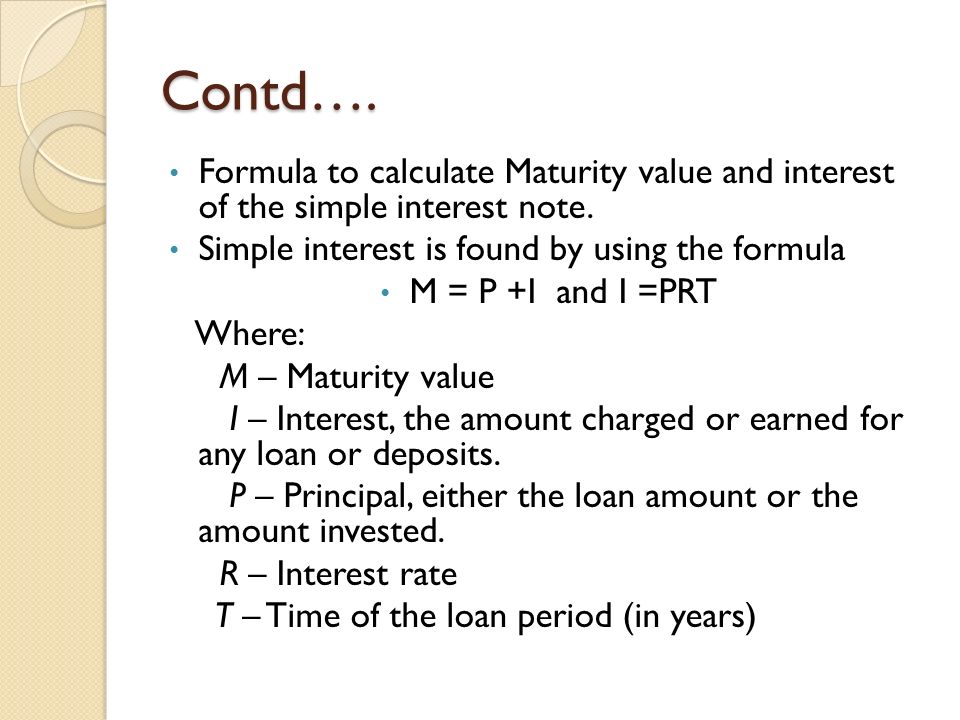 Contd….

• Formula to calculate Maturity value and interest of the simple interest note.

• Simple interest is found by using the formula

• M = P +I and I =PRT

Where:

M – Maturity value

I – Interest, the amount charged or earned for any loan or deposits.

P – Principal, either the loan amount or the amount invested.

R – Interest rate

T – Time of the loan period (in years)